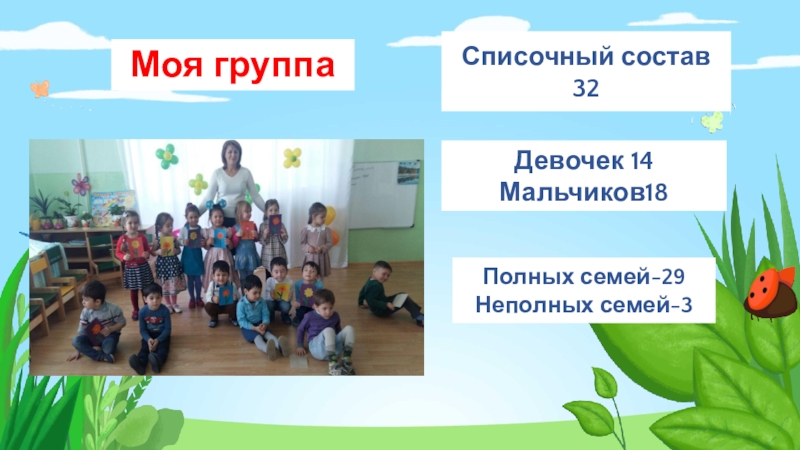 Моя группа

Списочный состав 32

Девочек 14
Мальчиков18

Полных семей-29
Неполных семей-3